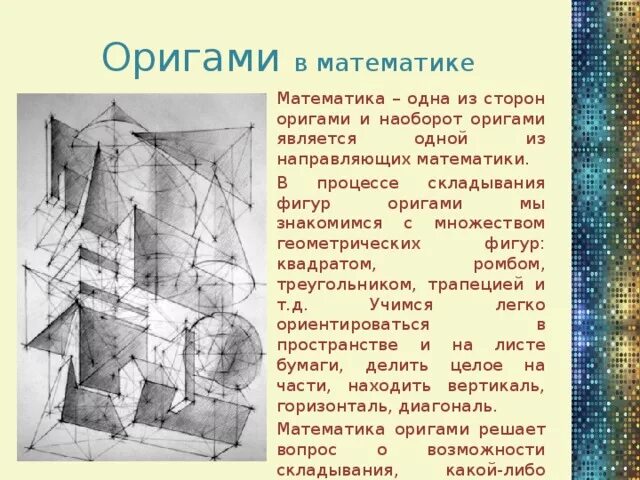 Оригами в математике

Математика – одна из сторон оригами и наоборот оригами является одной из направляющих математики.

В процессе складывания фигур оригами мы знакомимся с множеством геометрических фигур: квадратом, ромбом, треугольником, трапецией и т.д. Учимся легко ориентироваться в пространстве и на листе бумаги, делить целое на части, находить вертикаль, горизонталь, диагональ.

Математика оригами решает вопрос о возможности складывания, какой-либо